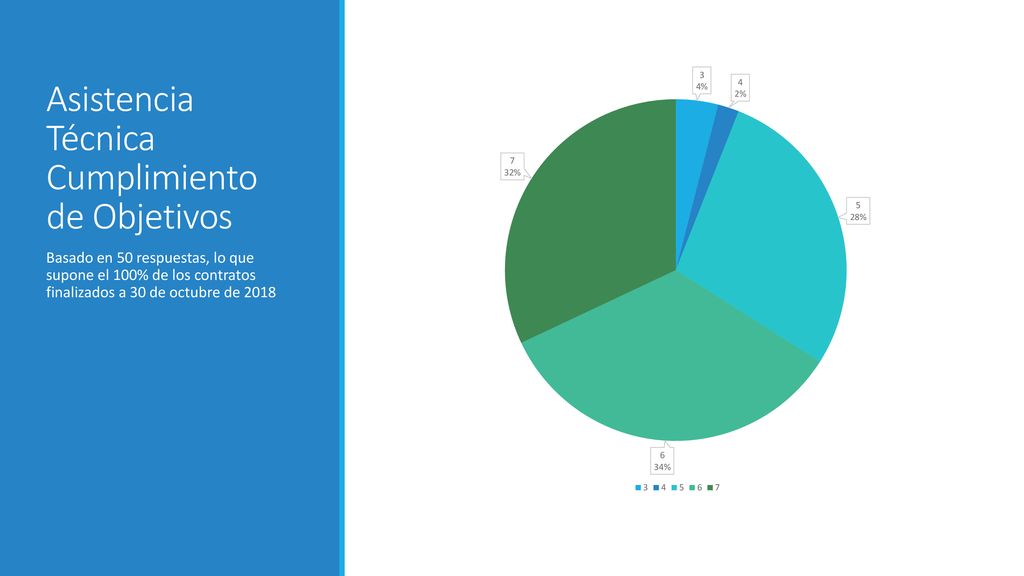 Asistencia Técnica Cumplimiento de Objetivos

Basado en 50 respuestas, lo que supone el 100% de los contratos finalizados a 30 de octubre de 2018

3
4%

4
2%

5
28%

6
34%

7
32%

3 4 5 6 7